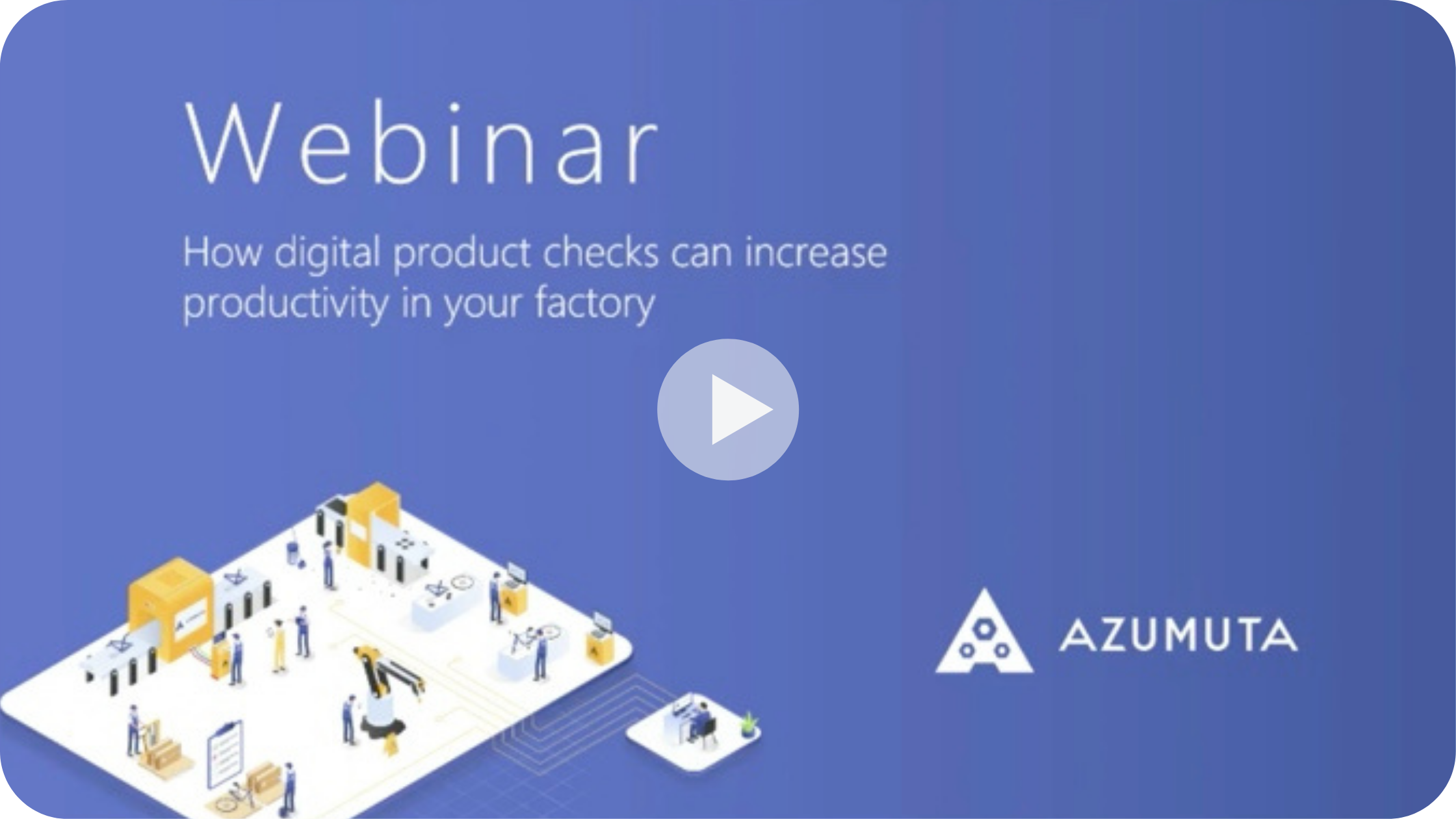 Webinar

How digital product checks can increase productivity in your factory

AZUMUTA